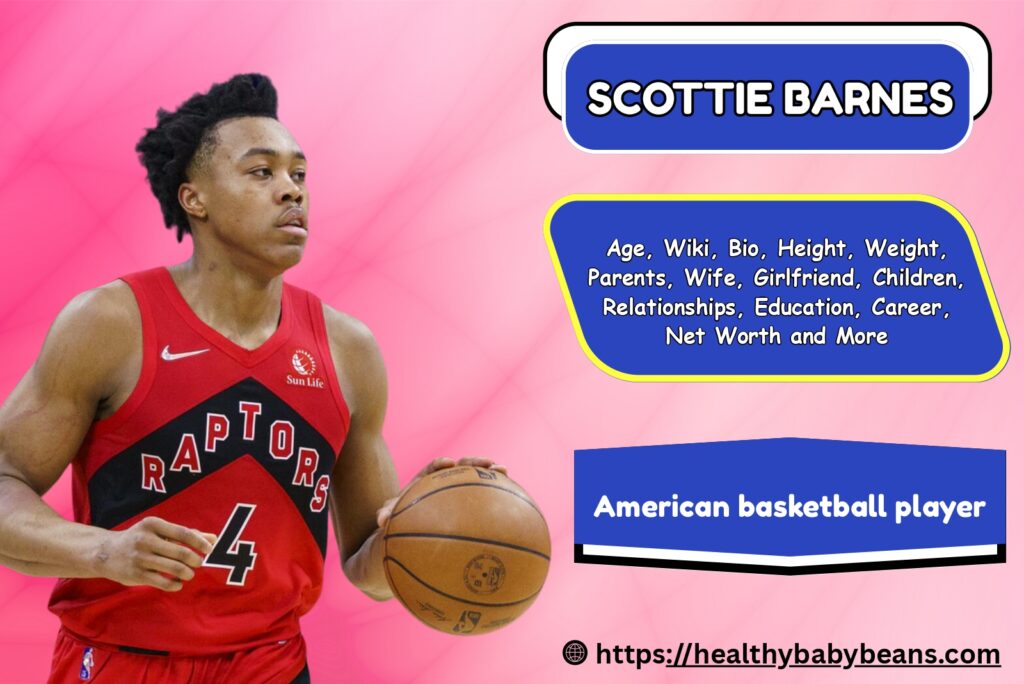 SCOTTIE BARNES

Age, Wiki, Bio, Height, Weight, Parents, Wife, Girlfriend, Children, Relationships, Education, Career, Net Worth and More

Sun Life

RAPTORS

4

American basketball player

https://healthybabybeans.com